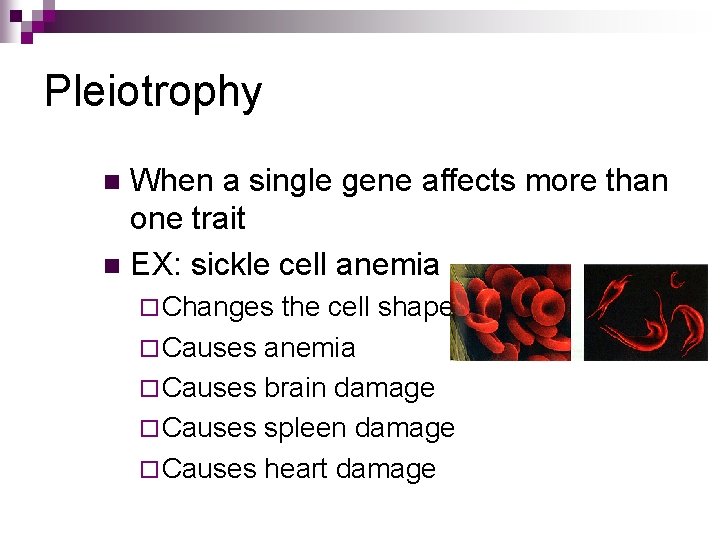 Pleiotrophy

■ When a single gene affects more than one trait
■ EX: sickle cell anemia
□ Changes the cell shape
□ Causes anemia
□ Causes brain damage
□ Causes spleen damage
□ Causes heart damage